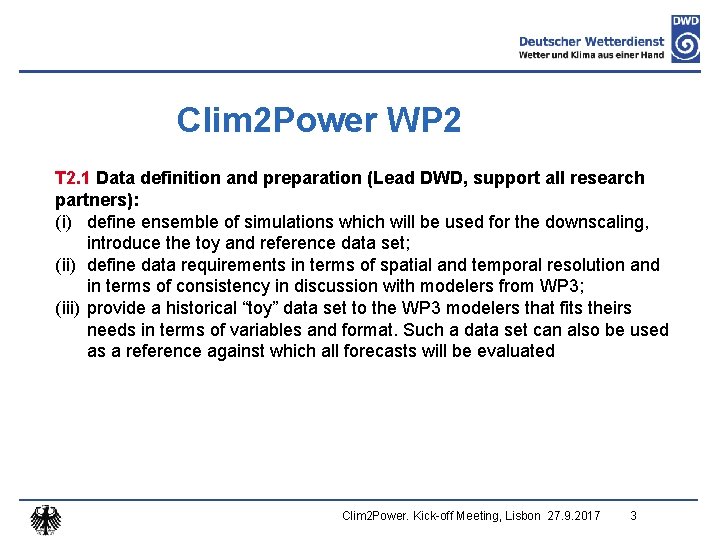 Deutscher Wetterdienst
Wetter und Klima aus einer Hand
DWD

Clim2Power WP2

T2.1 Data definition and preparation (Lead DWD, support all research partners):
(i) define ensemble of simulations which will be used for the downscaling, introduce the toy and reference data set;
(ii) define data requirements in terms of spatial and temporal resolution and in terms of consistency in discussion with modelers from WP3;
(iii) provide a historical “toy” data set to the WP3 modelers that fits theirs needs in terms of variables and format. Such a data set can also be used as a reference against which all forecasts will be evaluated

Clim2Power. Kick-off Meeting, Lisbon 27.9.2017 3